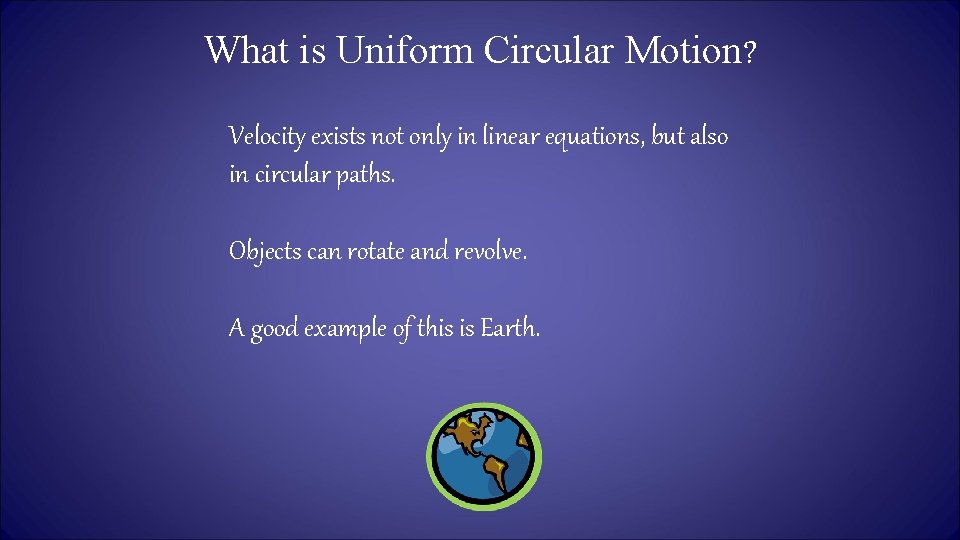 What is Uniform Circular Motion?

Velocity exists not only in linear equations, but also in circular paths.

Objects can rotate and revolve.

A good example of this is Earth.